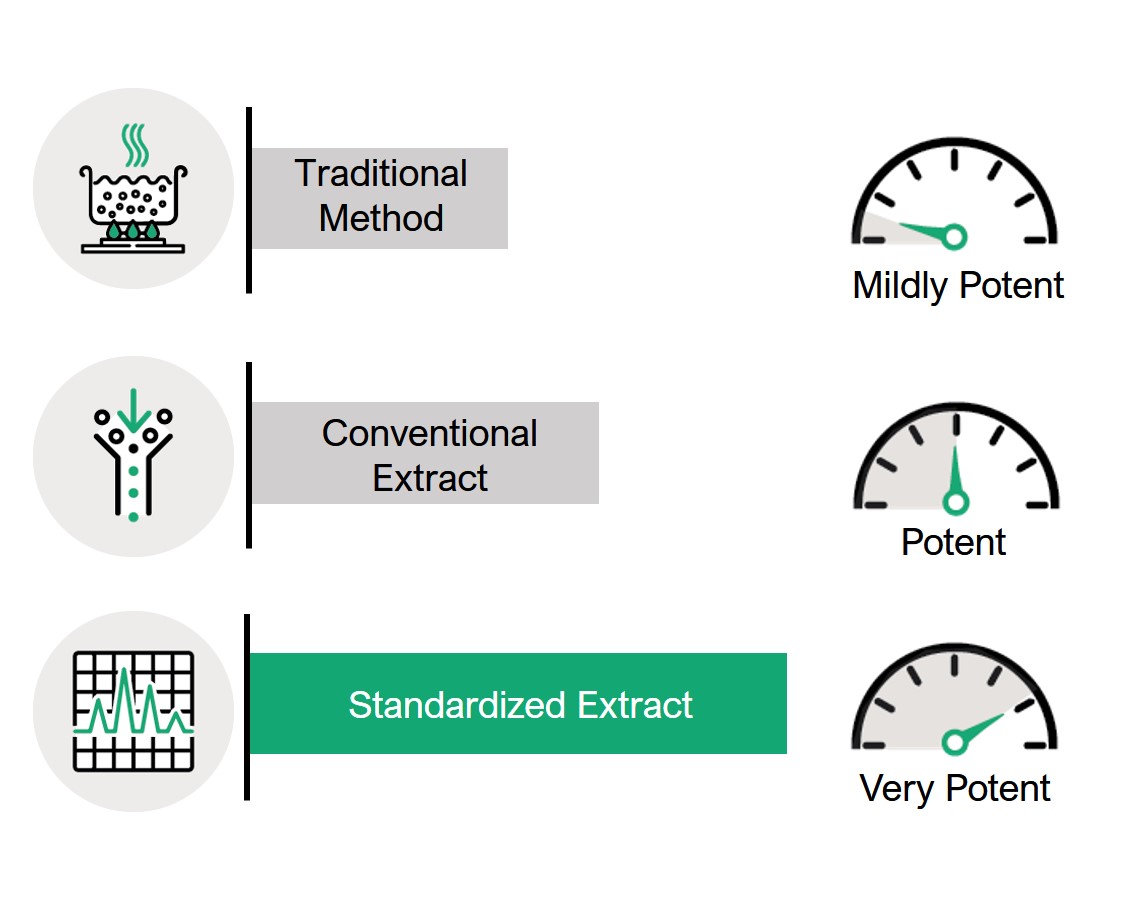 Traditional Method

Mildly Potent

Conventional Extract

Potent

Standardized Extract

Very Potent